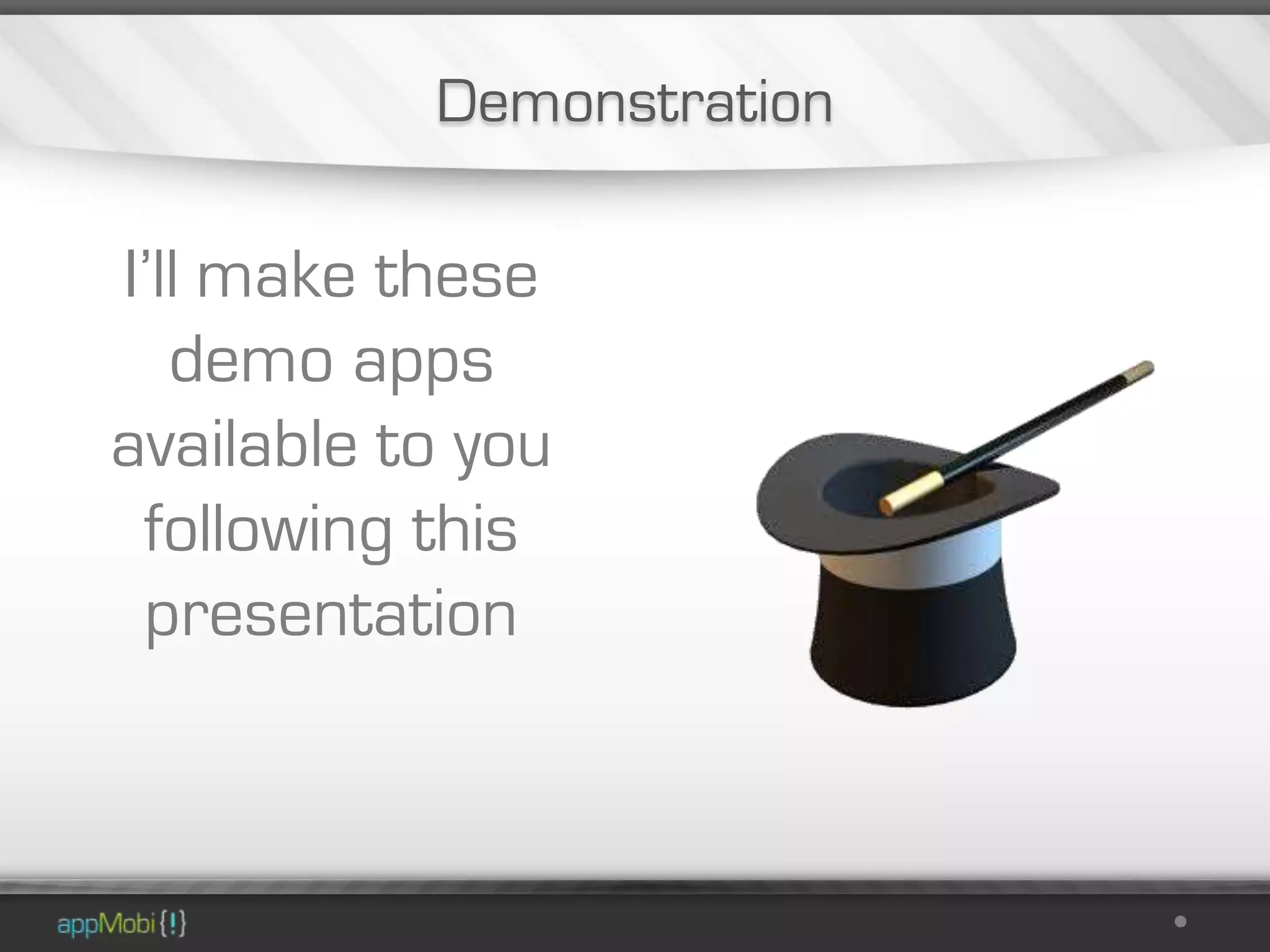 Demonstration

I'll make these demo apps available to you following this presentation

appMobi{!}